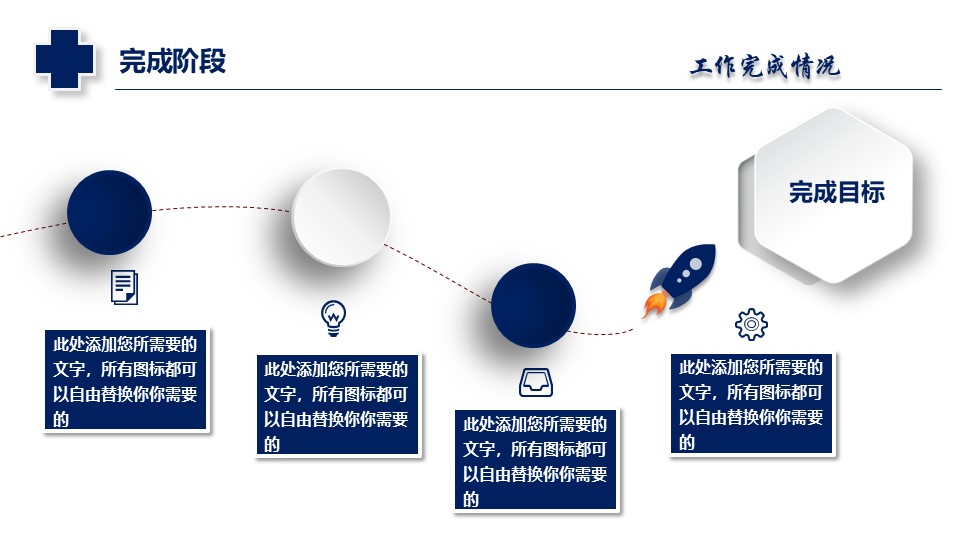 完成阶段

工作完成情况

完成目标

此处添加您所需要的文字，所有图标都可以自由替换你你需要的

此处添加您所需要的文字，所有图标都可以自由替换你你需要的

此处添加您所需要的文字，所有图标都可以自由替换你你需要的

此处添加您所需要的文字，所有图标都可以自由替换你你需要的